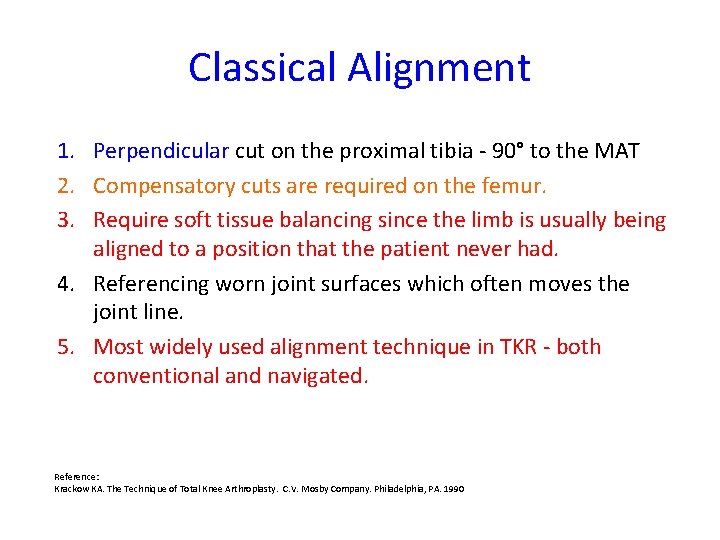 Classical Alignment

1. Perpendicular cut on the proximal tibia - 90° to the MAT
2. Compensatory cuts are required on the femur.
3. Require soft tissue balancing since the limb is usually being aligned to a position that the patient never had.
4. Referencing worn joint surfaces which often moves the joint line.
5. Most widely used alignment technique in TKR - both conventional and navigated.

Reference:
Krackow KA. The Technique of Total Knee Arthroplasty. C.V. Mosby Company. Philadelphia, PA. 1990